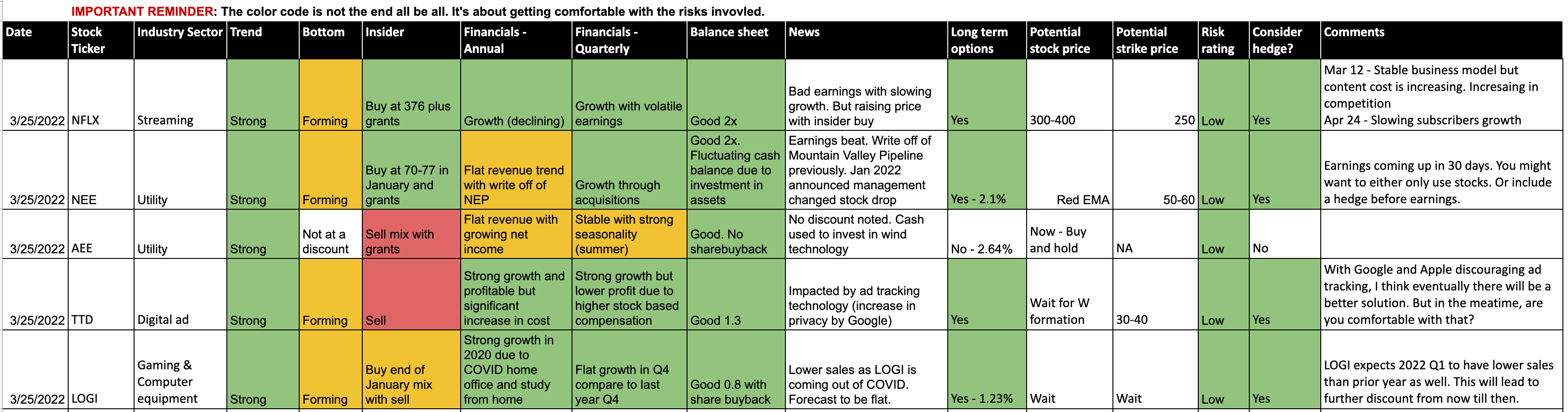 IMPORTANT REMINDER: The color code is not the end all be all. It's about getting comfortable with the risks invovled.

| Date | Stock Ticker | Industry Sector | Trend | Bottom | Insider | Financials - Annual | Financials - Quarterly | Balance sheet | News | Long term options | Potential stock price | Potential strike price | Risk rating | Consider hedge? | Comments |
|---|---|---|---|---|---|---|---|---|---|---|---|---|---|---|---|
| 3/25/2022 | NFLX | Streaming | Strong | Forming | Buy at 376 plus grants | Growth (declining) | Growth with volatile earnings | Good 2x | Bad earnings with slowing growth. But raising price with insider buy | Yes | 300-400 | 250 | Low | Yes | Mar 12 - Stable business model but content cost is increasing. Increasing in competition Apr 24 - Slowing subscribers growth |
| 3/25/2022 | NEE | Utility | Strong | Forming | Buy at 70-77 in January and grants | Flat revenue trend with write off of NEP | Growth through acquisitions | Good 2x. Fluctuating cash balance due to investment in assets | Earnings beat. Write off of Mountain Valley Pipeline previously. Jan 2022 announced management changed stock drop | Yes - 2.1% | Red EMA | 50-60 | Low | Yes | Earnings coming up in 30 days. You might want to either only use stocks. Or include a hedge before earnings. |
| 3/25/2022 | AEE | Utility | Strong | Not at a discount | Sell mix with grants | Flat revenue with growing net income | Stable with strong seasonality (summer) | Good. No sharebuyback | No discount noted. Cash used to invest in wind technology | No - 2.64% | Now - Buy and hold | NA | Low | No | |
| 3/25/2022 | TTD | Digital ad | Strong | Forming | Sell | Strong growth and profitable but significant increase in cost | Strong growth but lower profit due to higher stock based compensation | Good 1.3 | Impacted by ad tracking technology (increase in privacy by Google) | Yes | Wait for W formation | 30-40 | Low | Yes | With Google and Apple discouraging ad tracking, I think eventually there will be a better solution. But in the meatime, are you comfortable with that? |
| 3/25/2022 | LOGI | Gaming & Computer equipment | Strong | Forming | Buy end of January mix with sell | Strong growth in 2020 due to COVID home office and study from home | Flat growth in Q4 compare to last year Q4 | Good 0.8 with share buyback | Lower sales as LOGI is coming out of COVID. Forecast to be flat. | Yes - 1.23% | Wait | Wait | Low | Yes | LOGI expects 2022 Q1 to have lower sales than prior year as well. This will lead to further discount from now till then. |